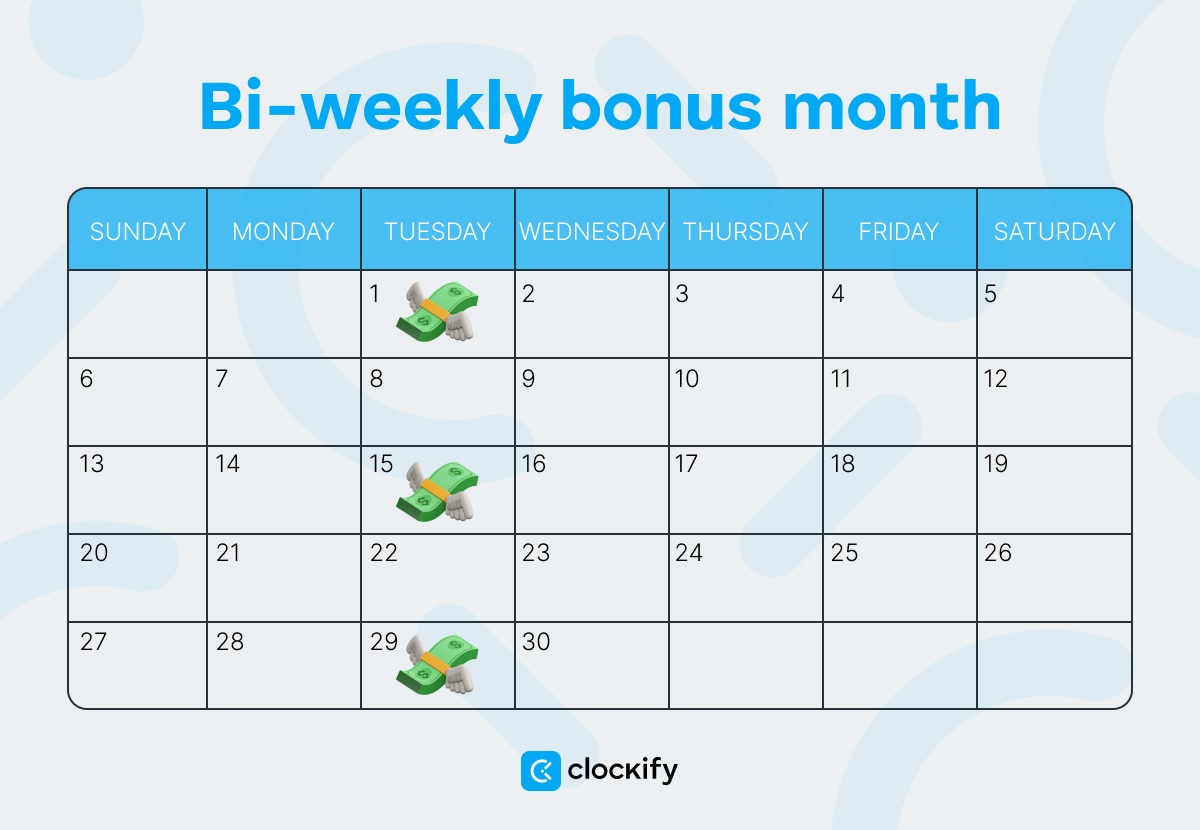 Bi-weekly bonus month

| SUNDAY | MONDAY | TUESDAY | WEDNESDAY | THURSDAY | FRIDAY | SATURDAY |
|---|---|---|---|---|---|---|
| | | 1 | 2 | 3 | 4 | 5 |
| 6 | 7 | 8 | 9 | 10 | 11 | 12 |
| 13 | 14 | 15 | 16 | 17 | 18 | 19 |
| 20 | 21 | 22 | 23 | 24 | 25 | 26 |
| 27 | 28 | 29 | 30 | | | |

clockify